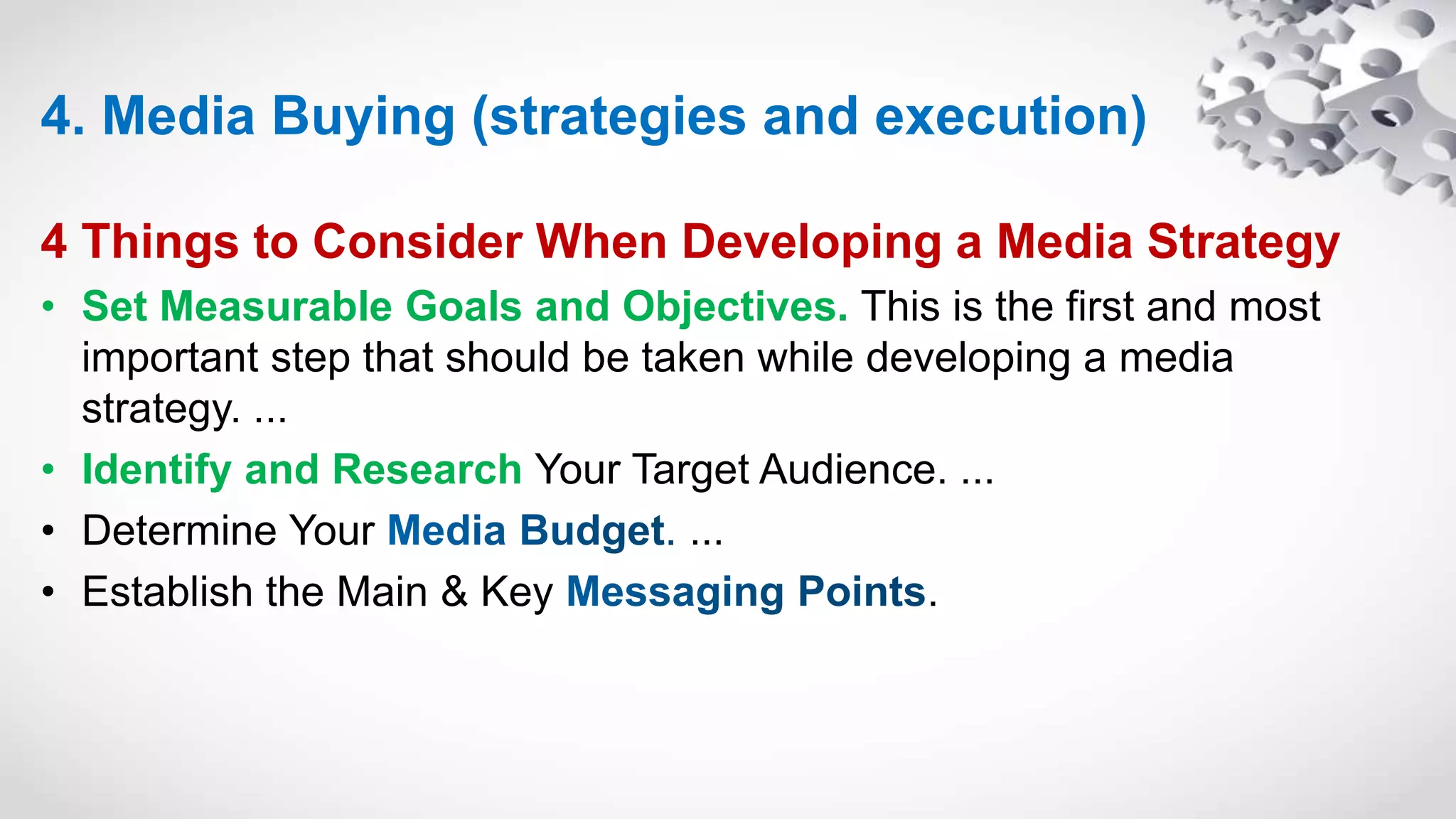 4. Media Buying (strategies and execution)

4 Things to Consider When Developing a Media Strategy

• Set Measurable Goals and Objectives. This is the first and most important step that should be taken while developing a media strategy. ...
• Identify and Research Your Target Audience. ...
• Determine Your Media Budget. ...
• Establish the Main & Key Messaging Points.